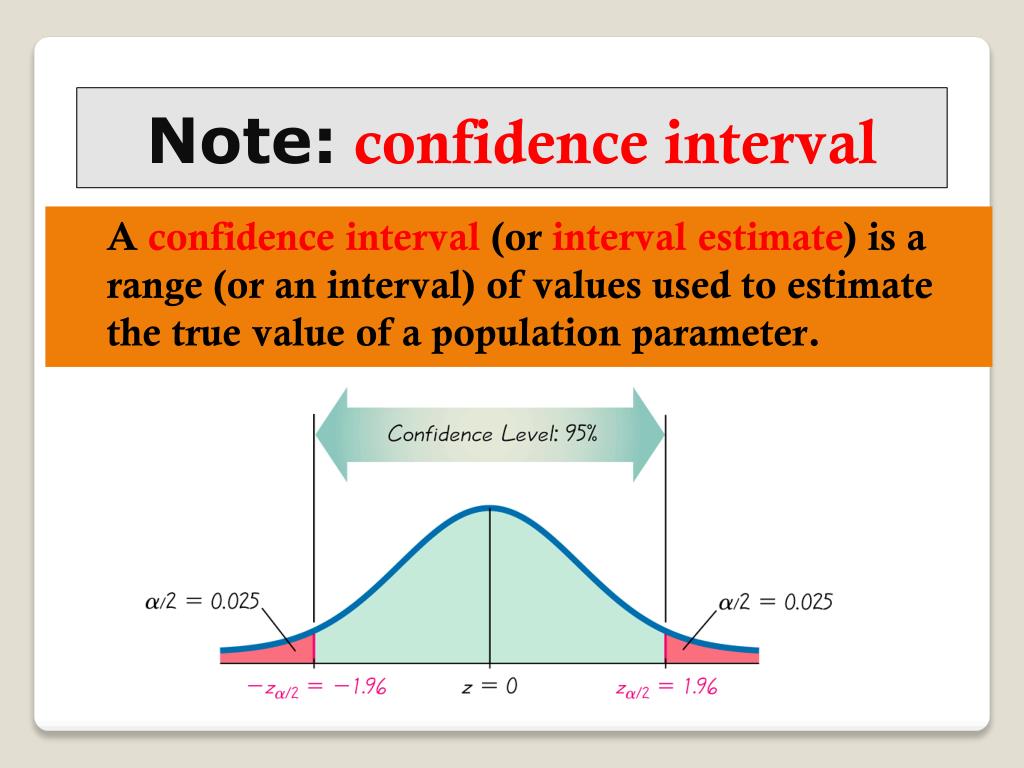 Note: confidence interval

A confidence interval (or interval estimate) is a range (or an interval) of values used to estimate the true value of a population parameter.

Confidence Level: 95%

$\alpha/2 = 0.025$

$\alpha/2 = 0.025$

$-z_{\alpha/2} = -1.96$

$z = 0$

$z_{\alpha/2} = 1.96$